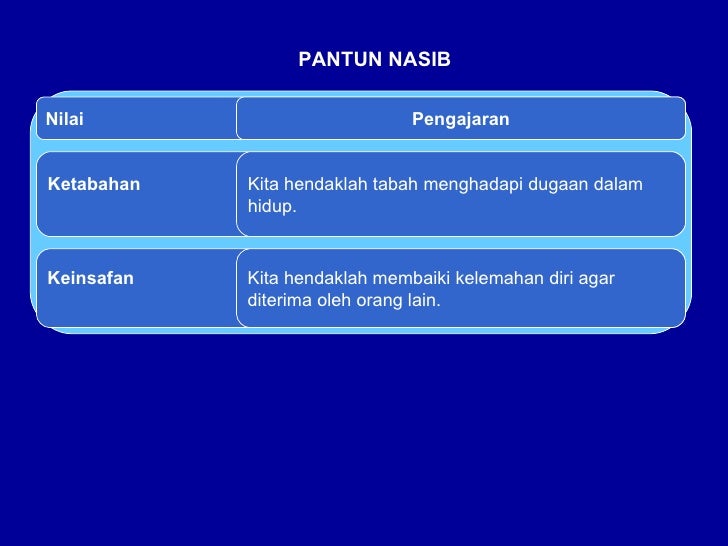 PANTUN NASIB

| Nilai | Pengajaran |
|---|---|
| Ketabahan | Kita hendaklah tabah menghadapi dugaan dalam hidup. |
| Keinsafan | Kita hendaklah membaiki kelemahan diri agar diterima oleh orang lain. |